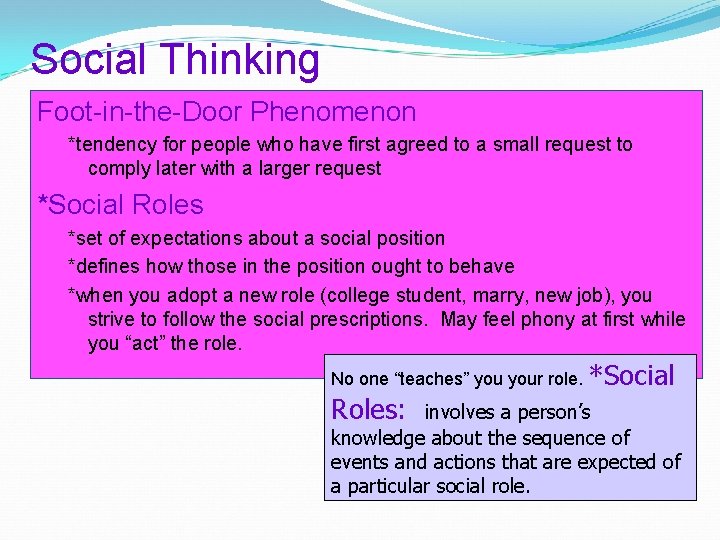 Social Thinking

Foot-in-the-Door Phenomenon

*tendency for people who have first agreed to a small request to comply later with a larger request

*Social Roles

*set of expectations about a social position

*defines how those in the position ought to behave

*when you adopt a new role (college student, marry, new job), you strive to follow the social prescriptions. May feel phony at first while you “act” the role.

No one “teaches” you your role. *Social Roles: involves a person’s knowledge about the sequence of events and actions that are expected of a particular social role.